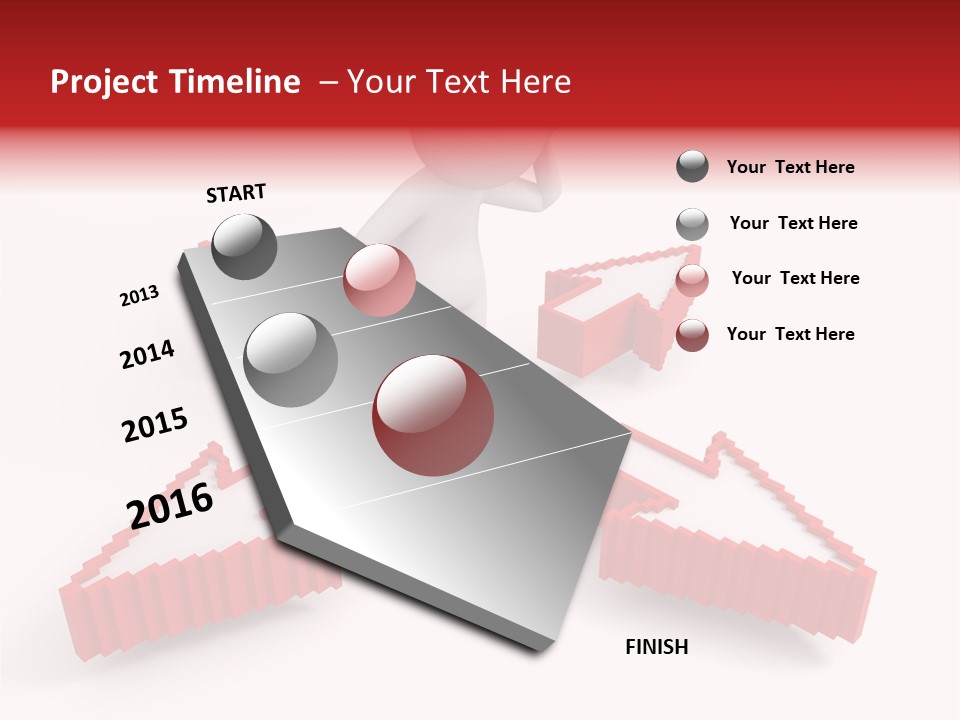 Project Timeline – Your Text Here

START

2013

2014

2015

2016

FINISH

Your Text Here

Your Text Here

Your Text Here

Your Text Here